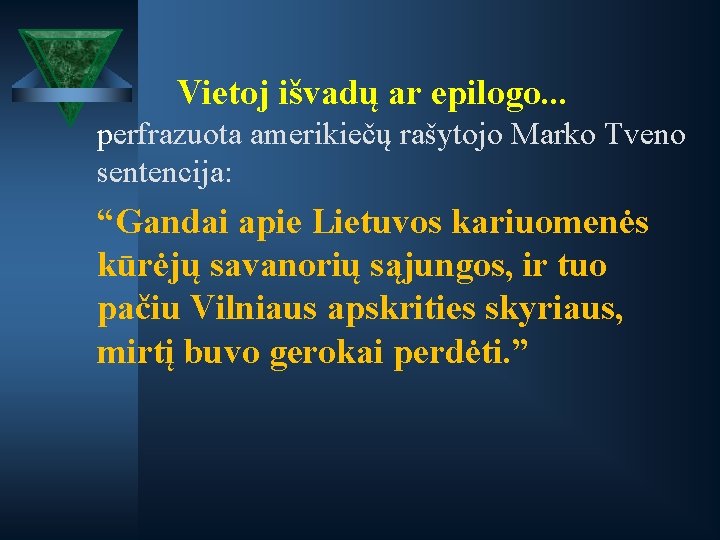 Vietoj išvadų ar epilogo...

perfrazuota amerikiečų rašytojo Marko Tveno sentencija:

“Gandai apie Lietuvos kariuomenės kūrėjų savanorių sąjungos, ir tuo pačiu Vilniaus apskrities skyriaus, mirtį buvo gerokai perdėti.”